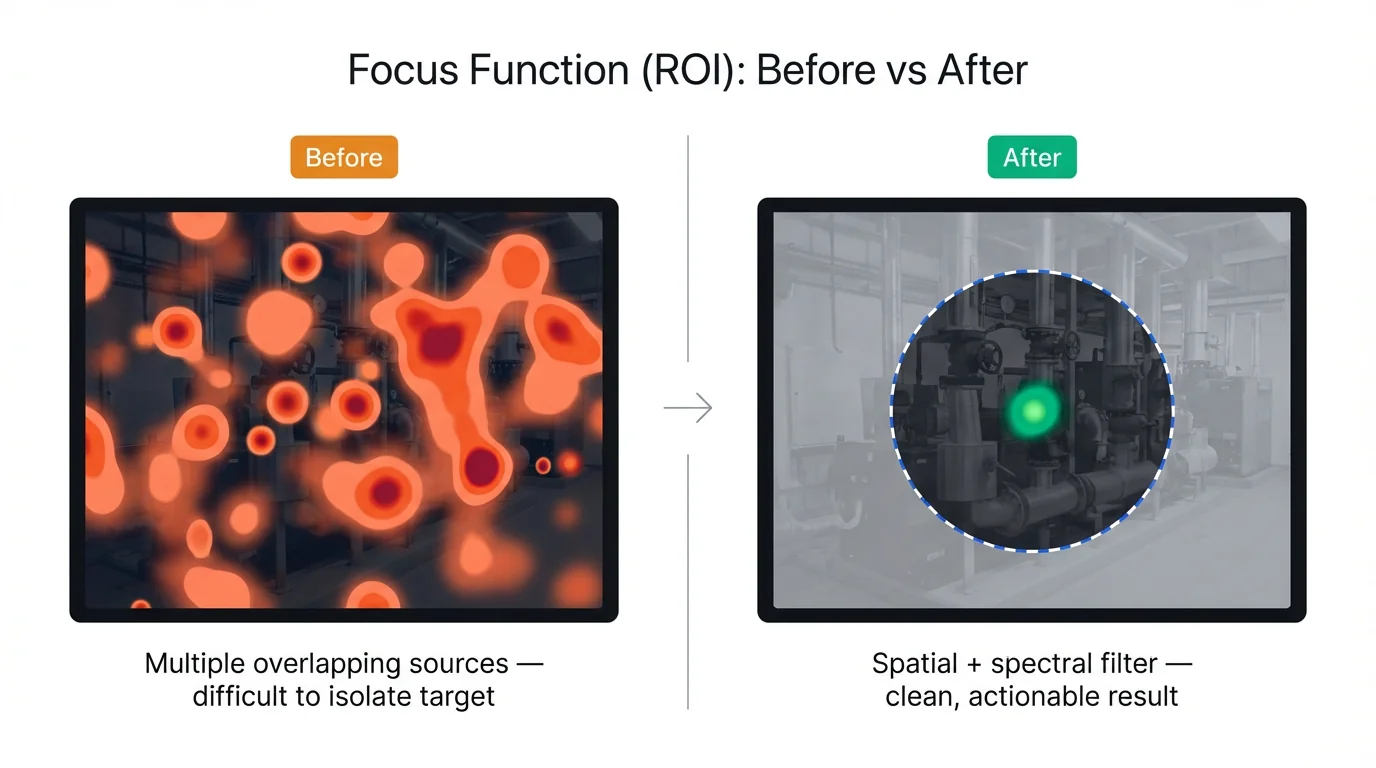 Focus Function (ROI): Before vs After

Before

Multiple overlapping sources — difficult to isolate target

After

Spatial + spectral filter — clean, actionable result